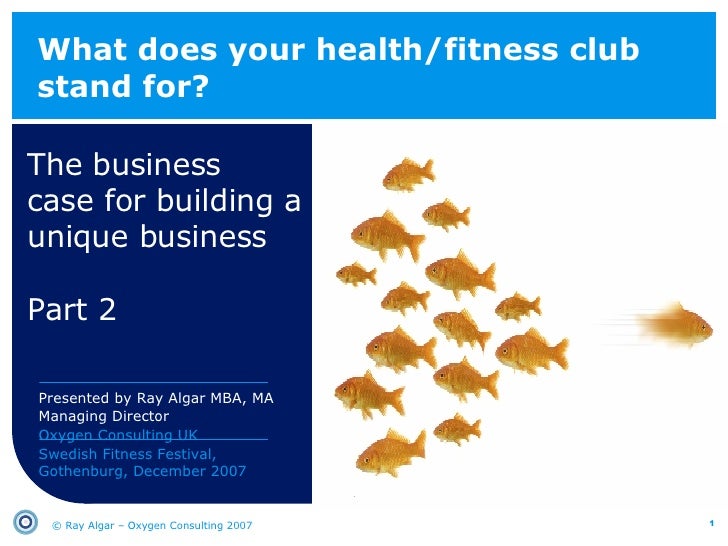 What does your health/fitness club stand for?

The business case for building a unique business

Part 2

Presented by Ray Algar MBA, MA
Managing Director
Oxygen Consulting UK
Swedish Fitness Festival, Gothenburg, December 2007

© Ray Algar – Oxygen Consulting 2007

1